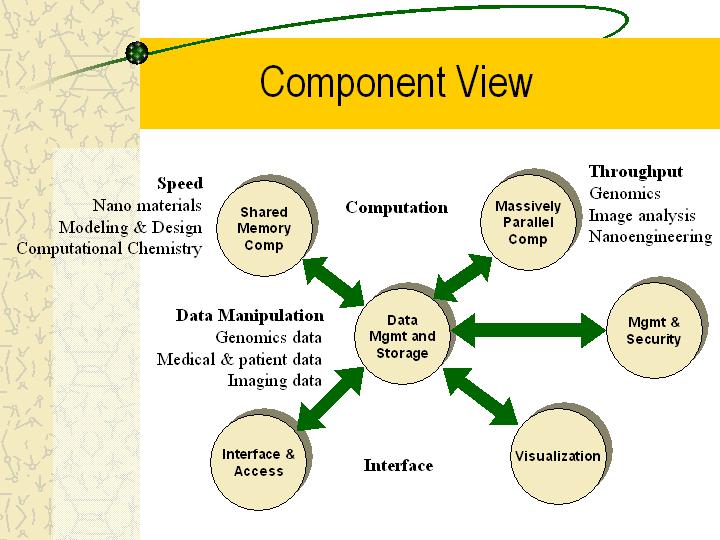 Component View

Speed
Nano materials
Modeling & Design
Computational Chemistry

Shared Memory Comp

Computation

Massively Parallel Comp

Throughput
Genomics
Image analysis
Nanoengineering

Data Manipulation
Genomics data
Medical & patient data
Imaging data

Data Mgmt and Storage

Mgmt & Security

Interface & Access

Interface

Visualization